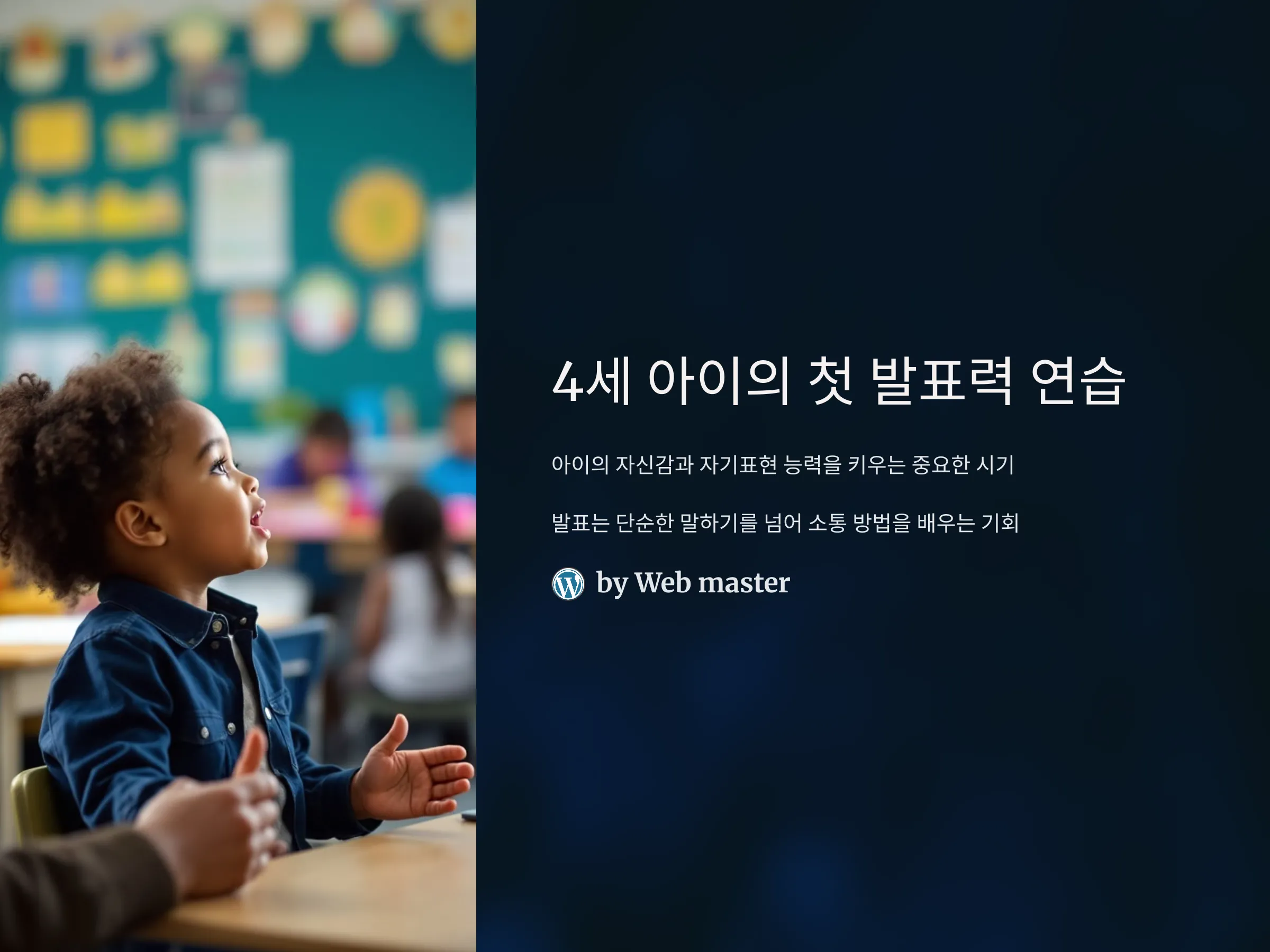 4세 아이의 첫 발표력 연습

아이의 자신감과 자기표현 능력을 키우는 중요한 시기

발표는 단순한 말하기를 넘어 소통 방법을 배우는 기회

by Web master